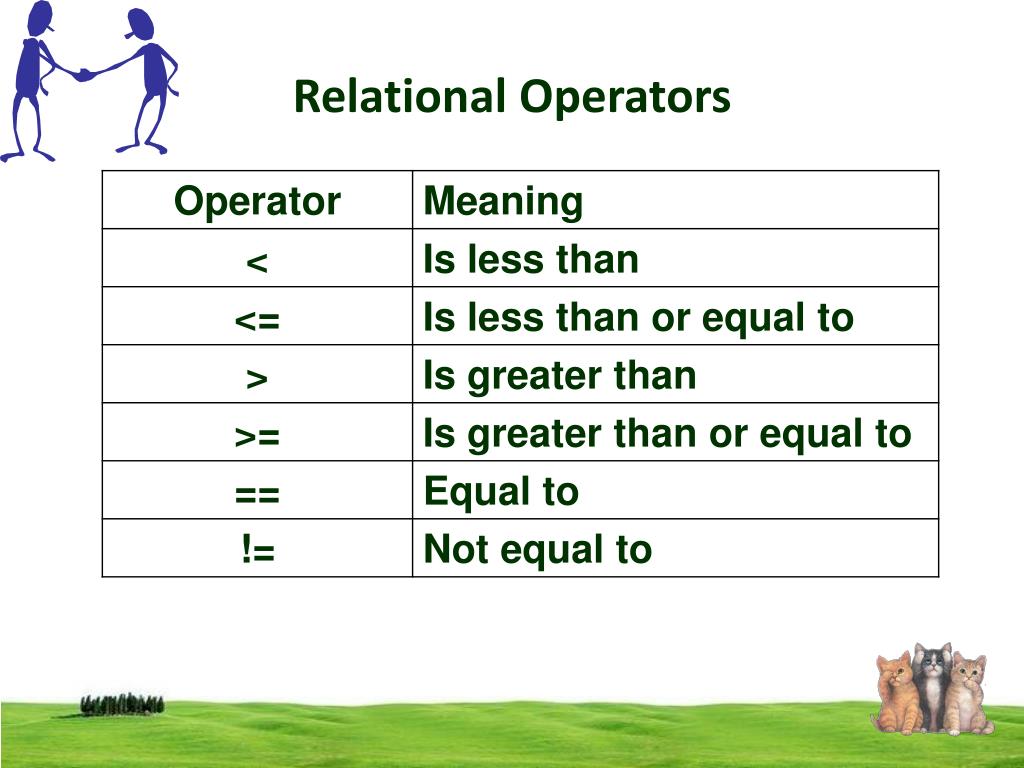 Relational Operators

| Operator | Meaning |
|---|---|
| < | Is less than |
| <= | Is less than or equal to |
| > | Is greater than |
| >= | Is greater than or equal to |
| == | Equal to |
| != | Not equal to |